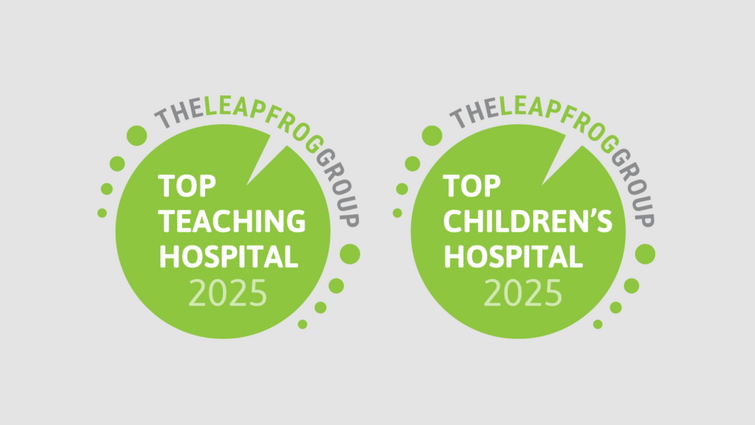 THELEAPFROGGROUP
TOP TEACHING HOSPITAL
2025

THELEAPFROGGROUP
TOP CHILDREN'S HOSPITAL
2025